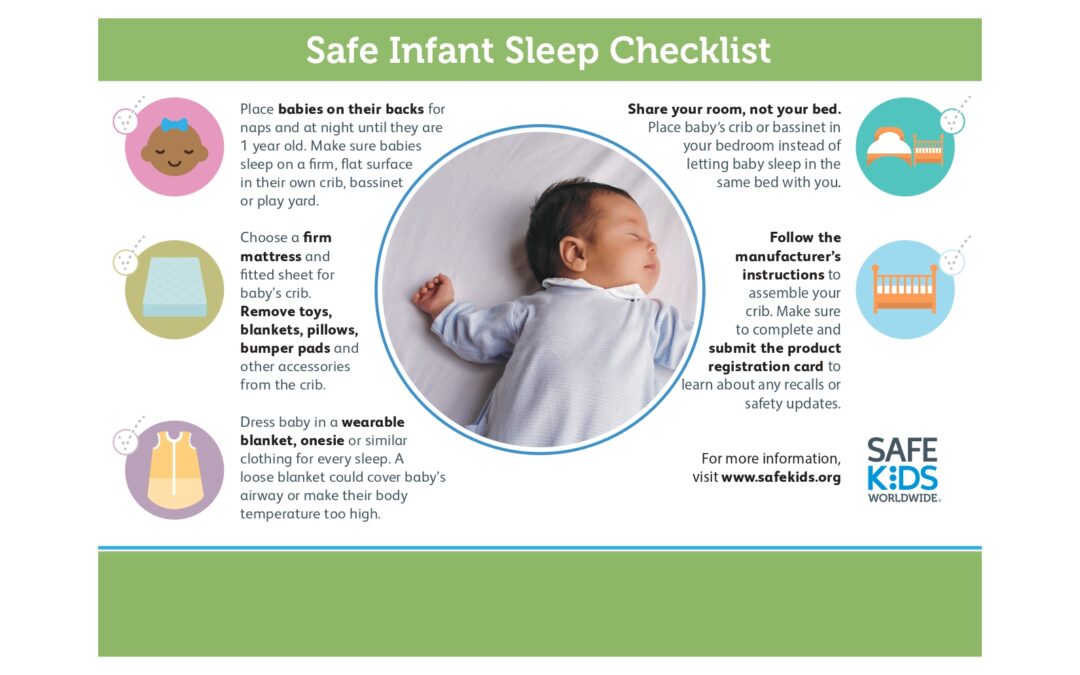 Safe Infant Sleep Checklist

Place babies on their backs for naps and at night until they are 1 year old. Make sure babies sleep on a firm, flat surface in their own crib, bassinet or play yard.

Choose a firm mattress and fitted sheet for baby's crib. Remove toys, blankets, pillows, bumper pads and other accessories from the crib.

Dress baby in a wearable blanket, onesie or similar clothing for every sleep. A loose blanket could cover baby's airway or make their body temperature too high.

Share your room, not your bed. Place baby's crib or bassinet in your bedroom instead of letting baby sleep in the same bed with you.

Follow the manufacturer's instructions to assemble your crib. Make sure to complete and submit the product registration card to learn about any recalls or safety updates.

For more information, visit www.safekids.org

SAFE KIDS WORLDWIDE.